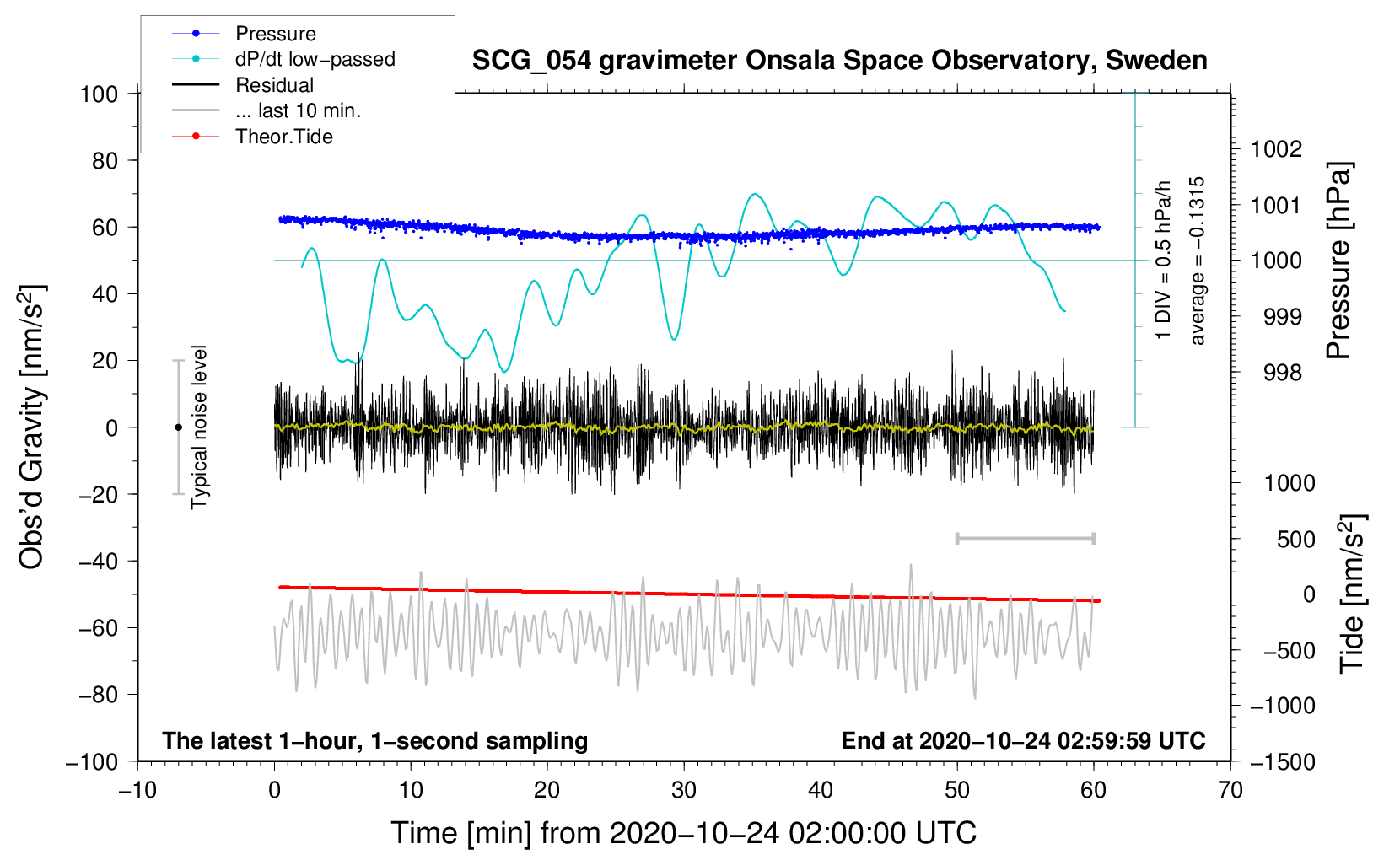 Pressure
dP/dt low−passed
Residual
... last 10 min.
Theor.Tide

SCG_054 gravimeter Onsala Space Observatory, Sweden

100
80
60
40
20
0
−20
−40
−60
−80
−100

Obs'd Gravity [nm/s$^2$]

Typical noise level

1 DIV = 0.5 hPa/h
average = −0.1315

1002
1001
1000
999
998

Pressure [hPa]

1000
500
0
−500
−1000
−1500

Tide [nm/s$^2$]

The latest 1−hour, 1−second sampling
End at 2020−10−24 02:59:59 UTC

−10
0
10
20
30
40
50
60
70

Time [min] from 2020−10−24 02:00:00 UTC